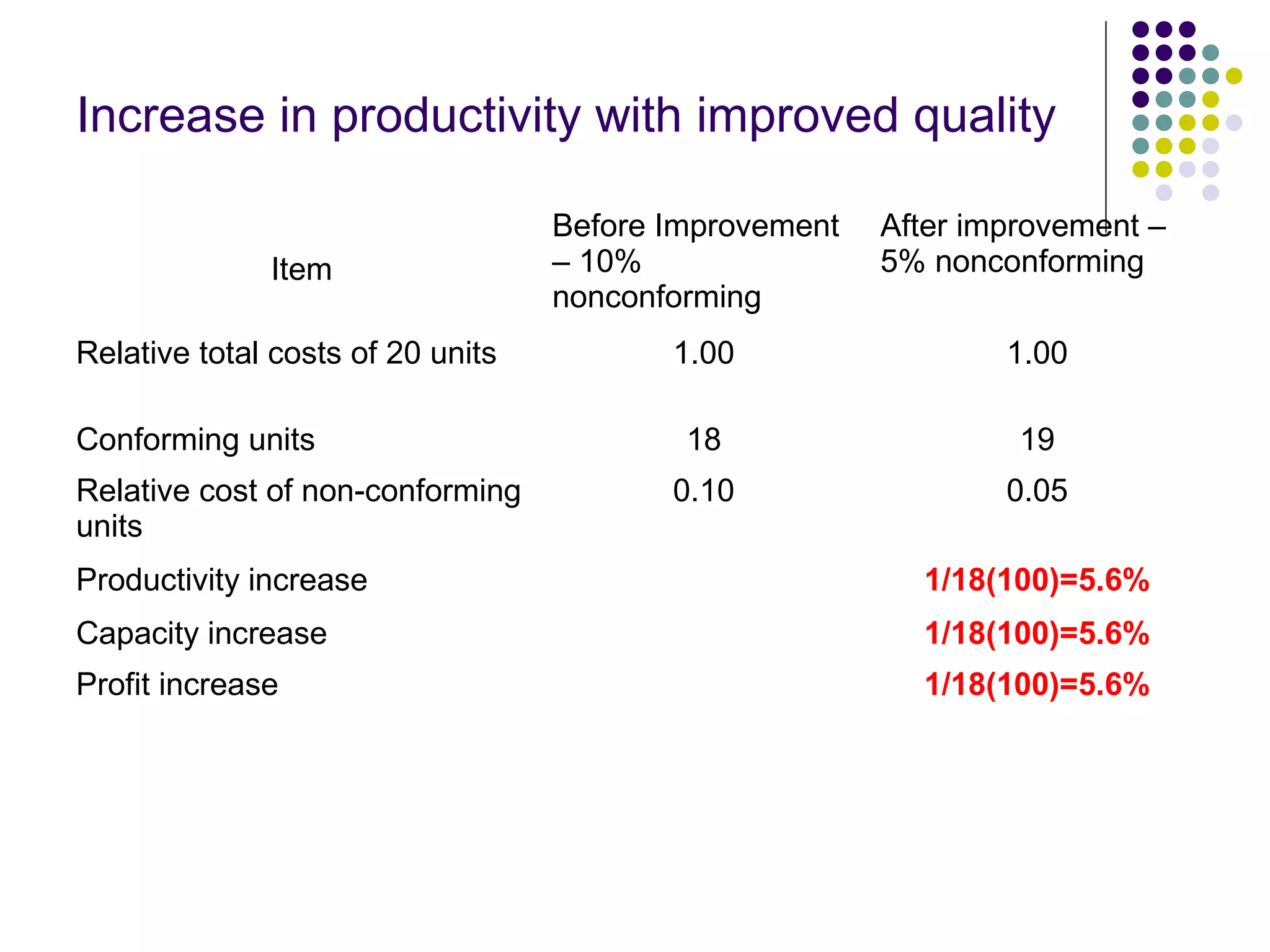 Increase in productivity with improved quality

| Item | Before Improvement – 10% nonconforming | After improvement – 5% nonconforming |
|---|---|---|
| Relative total costs of 20 units | 1.00 | 1.00 |
| Conforming units | 18 | 19 |
| Relative cost of non-conforming units | 0.10 | 0.05 |
| Productivity increase | | 1/18(100)=5.6% |
| Capacity increase | | 1/18(100)=5.6% |
| Profit increase | | 1/18(100)=5.6% |